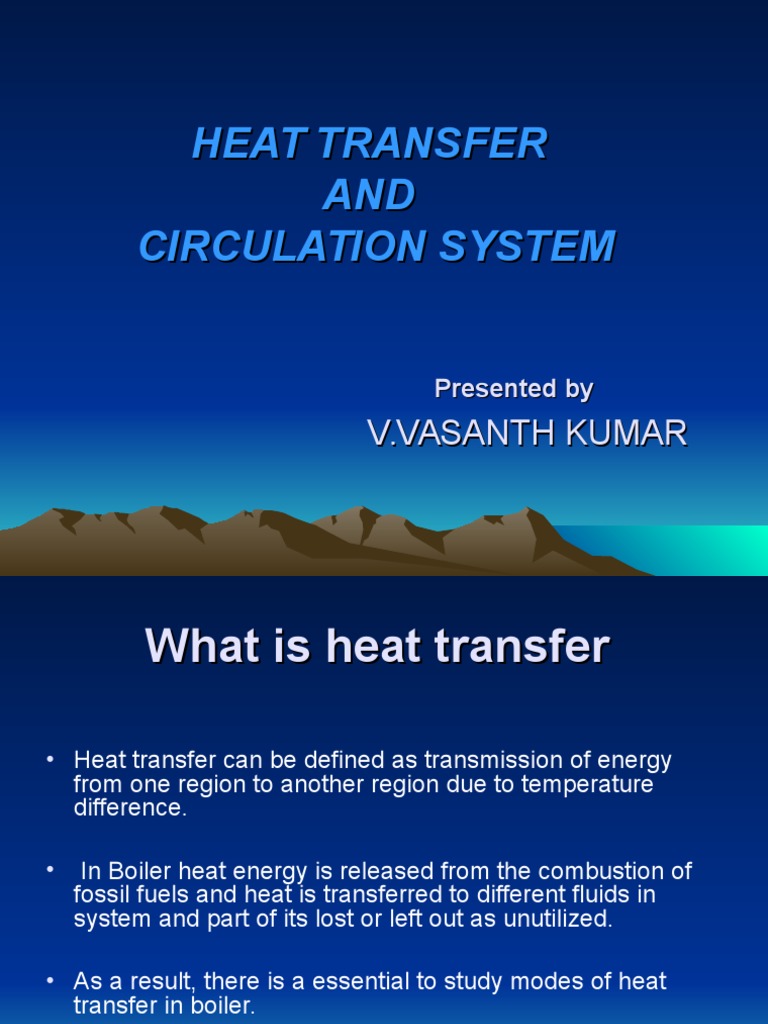 HEAT TRANSFER
AND
CIRCULATION SYSTEM

Presented by

V.VASANTH KUMAR

What is heat transfer

• Heat transfer can be defined as transmission of energy from one region to another region due to temperature difference.

• In Boiler heat energy is released from the combustion of fossil fuels and heat is transferred to different fluids in system and part of its lost or left out as unutilized.

• As a result, there is a essential to study modes of heat transfer in boiler.